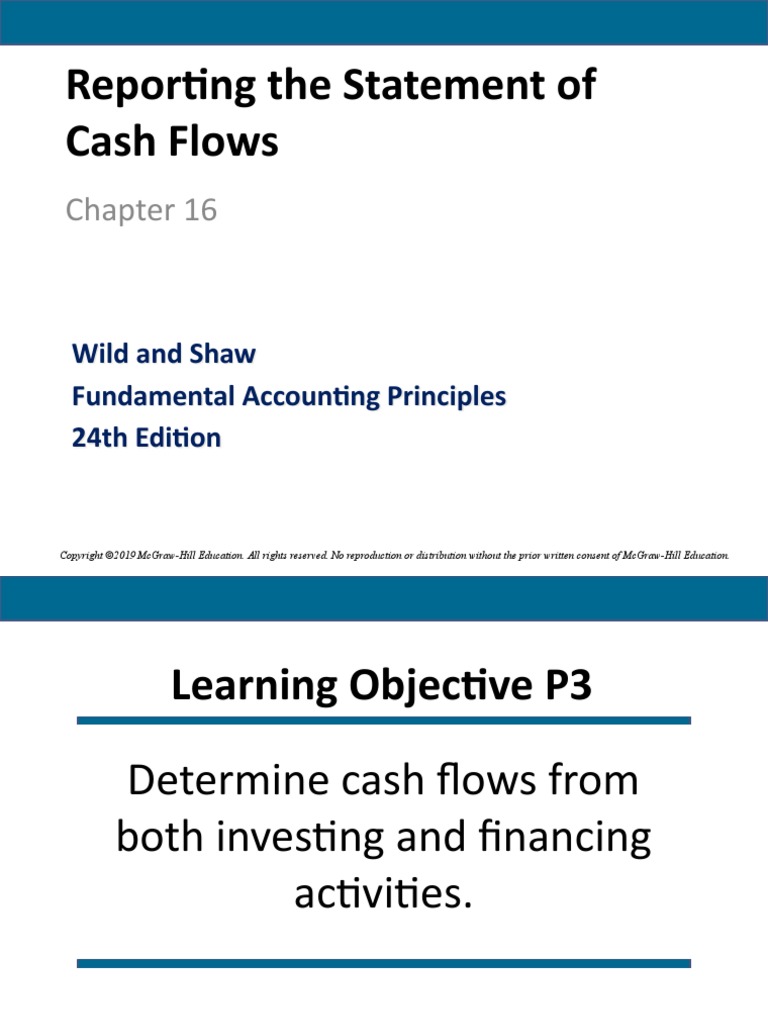 Reporting the Statement of Cash Flows

Chapter 16

Wild and Shaw
Fundamental Accounting Principles
24th Edition

Copyright ©2019 McGraw-Hill Education. All rights reserved. No reproduction or distribution without the prior written consent of McGraw-Hill Education.

Learning Objective P3

Determine cash flows from both investing and financing activities.